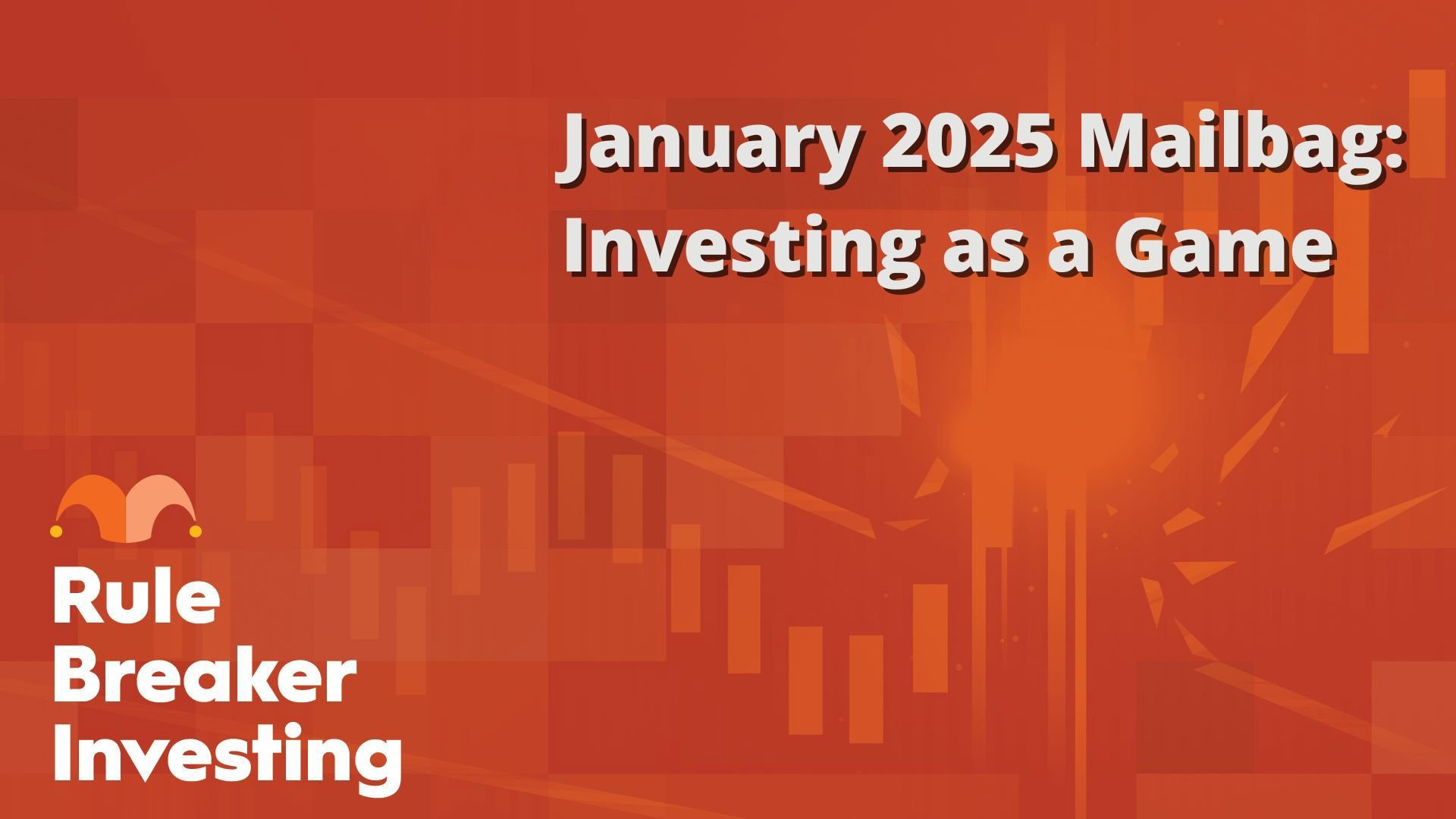 January 2025 Mailbag: Investing as a Game

Rule Breaker Investing